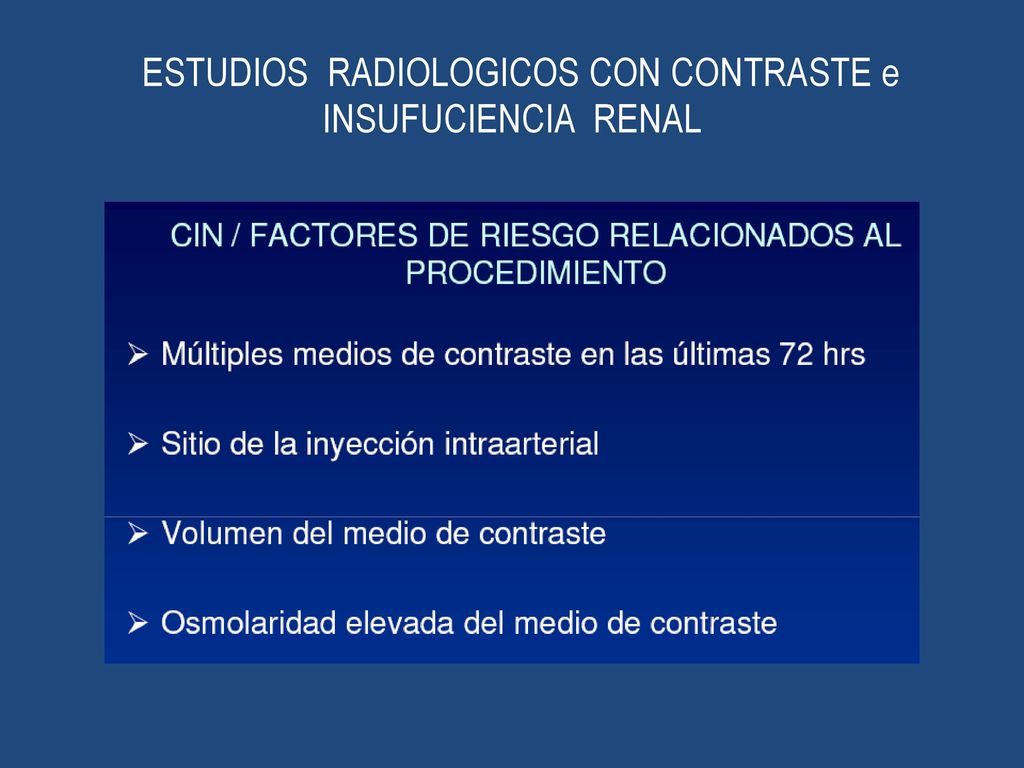 ESTUDIOS RADIOLOGICOS CON CONTRASTE e INSUFUCIENCIA RENAL

CIN / FACTORES DE RIESGO RELACIONADOS AL PROCEDIMIENTO

➢ Múltiples medios de contraste en las últimas 72 hrs

➢ Sitio de la inyección intraarterial

➢ Volumen del medio de contraste

➢ Osmolaridad elevada del medio de contraste